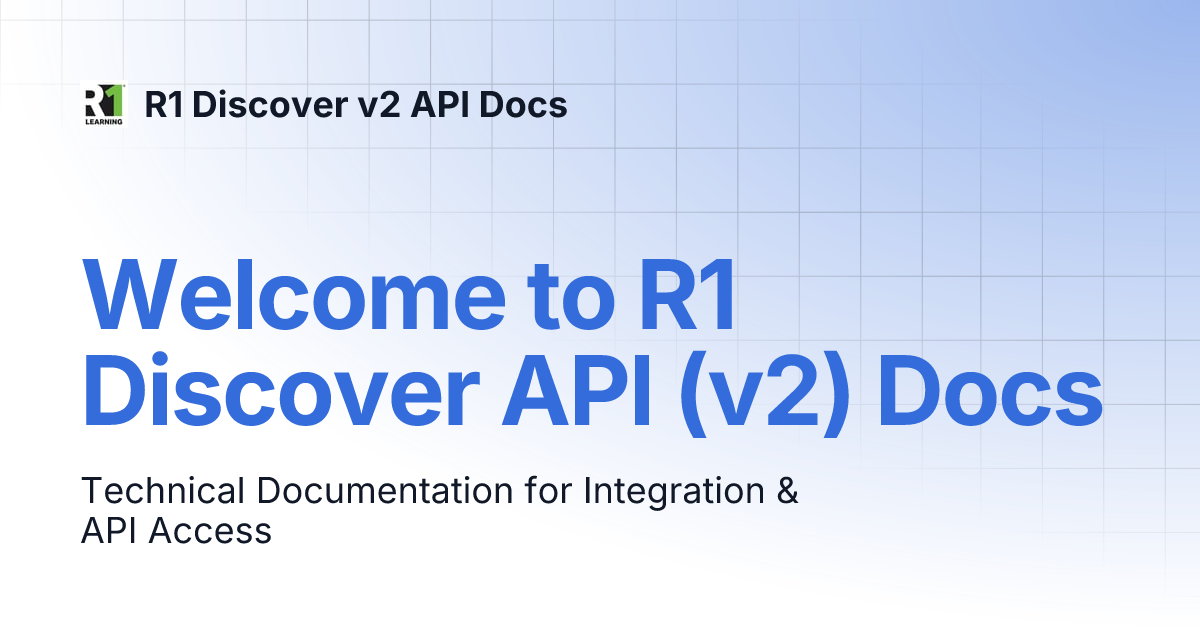 R1 LEARNING

R1 Discover v2 API Docs

Welcome to R1 Discover API (v2) Docs

Technical Documentation for Integration & API Access